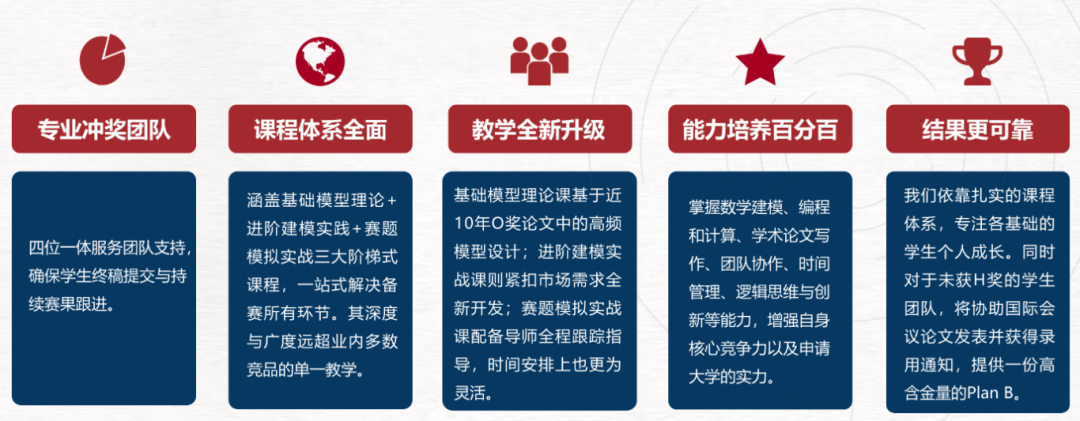 专业冲奖团队

四位一体服务团队支持，确保学生终稿提交与持续赛果跟进。

课程体系全面

涵盖基础模型理论+进阶建模实践+赛题模拟实战三大阶梯式课程，一站式解决备赛所有环节。其深度与广度远超业内多数竞品的单一教学。

教学全新升级

基础模型理论课基于近10年O奖论文中的高频模型设计；进阶建模实战课则紧扣市场需求全新开发；赛题模拟实战课配备导师全程跟踪指导，时间安排上也更为灵活。

能力培养百分百

掌握数学建模、编程和计算、学术论文写作、团队协作、时间管理、逻辑思维与创新等能力，增强自身核心竞争力以及申请大学的实力。

结果更可靠

我们依靠扎实的课程体系，专注各基础的学生个人成长。同时对于未获H奖的学生团队，将协助国际会议论文发表并获得录用通知，提供一份高含金量的Plan B。